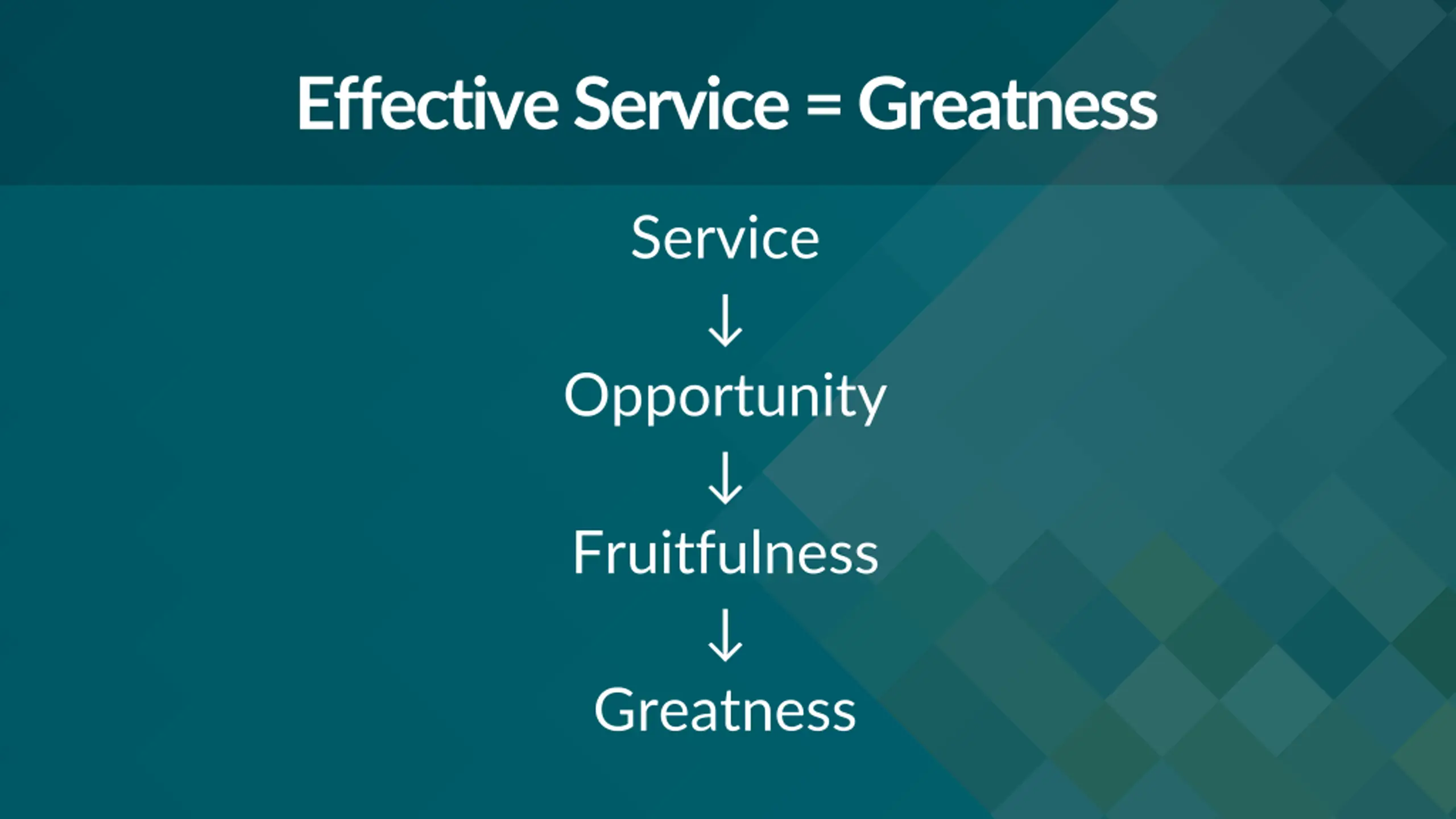 Effective Service = Greatness

Service

↓

Opportunity

↓

Fruitfulness

↓

Greatness